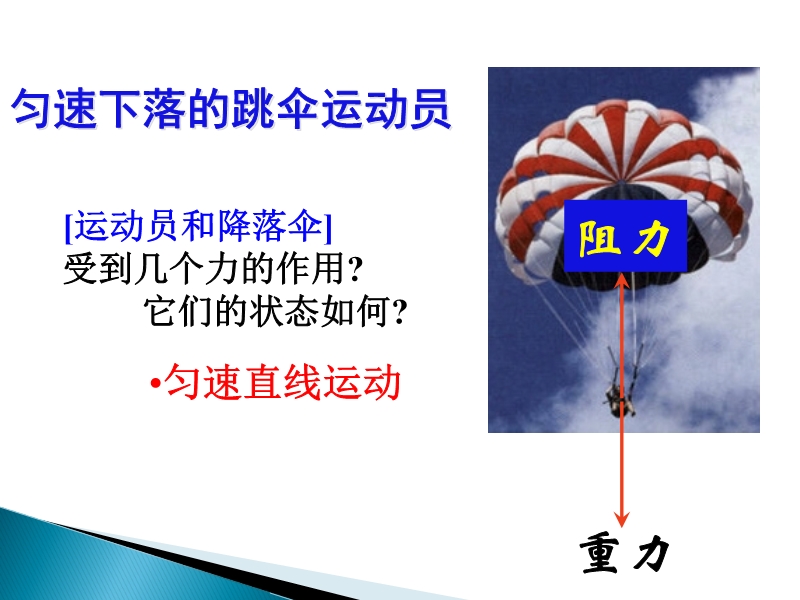 匀速下落的跳伞运动员

[运动员和降落伞]
受到几个力的作用?
它们的状态如何?

•匀速直线运动

阻力

重力